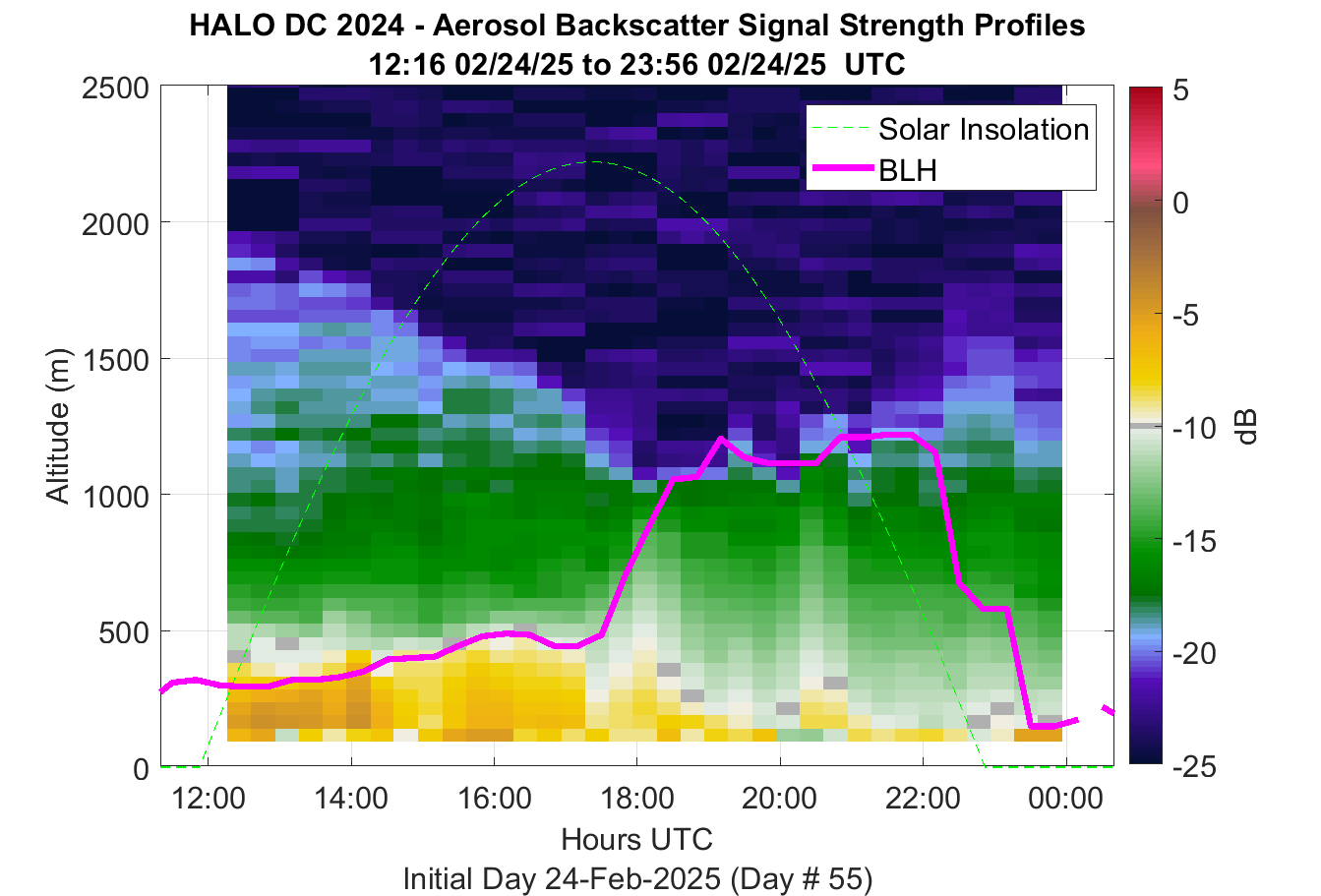 HALO DC 2024 - Aerosol Backscatter Signal Strength Profiles
12:16 02/24/25 to 23:56 02/24/25 UTC

Solar Insolation
BLH

Altitude (m)
2500
2000
1500
1000
500
0

12:00
14:00
16:00
18:00
20:00
22:00
00:00
Hours UTC
Initial Day 24-Feb-2025 (Day # 55)

5
0
-5
-10
-15
-20
-25
dB